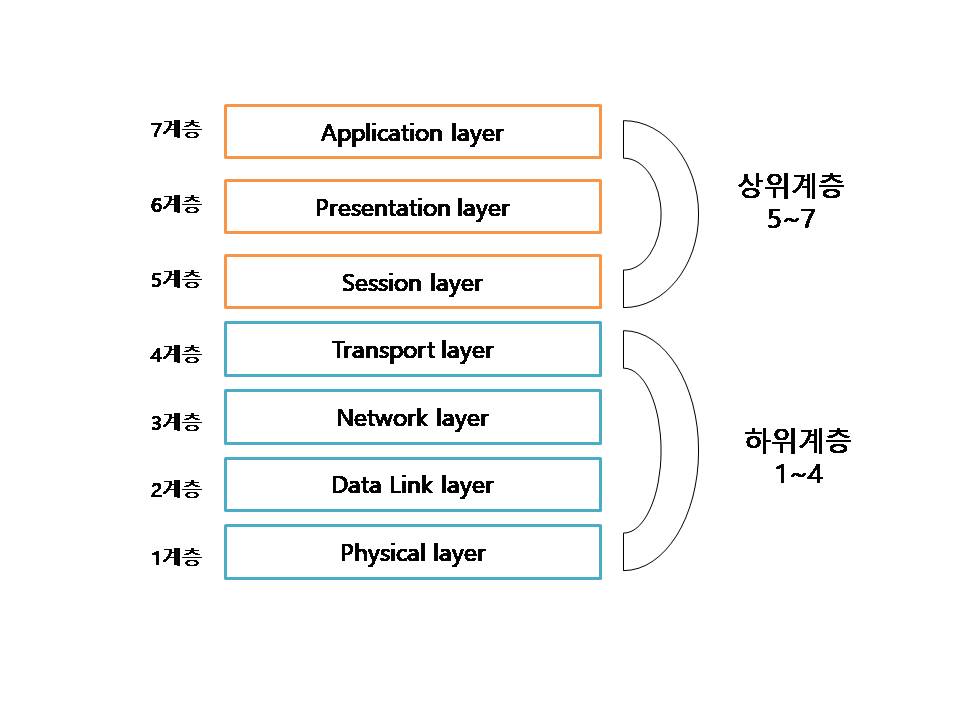 7계층 Application layer
6계층 Presentation layer
5계층 Session layer
4계층 Transport layer
3계층 Network layer
2계층 Data Link layer
1계층 Physical layer

상위계층
5~7

하위계층
1~4